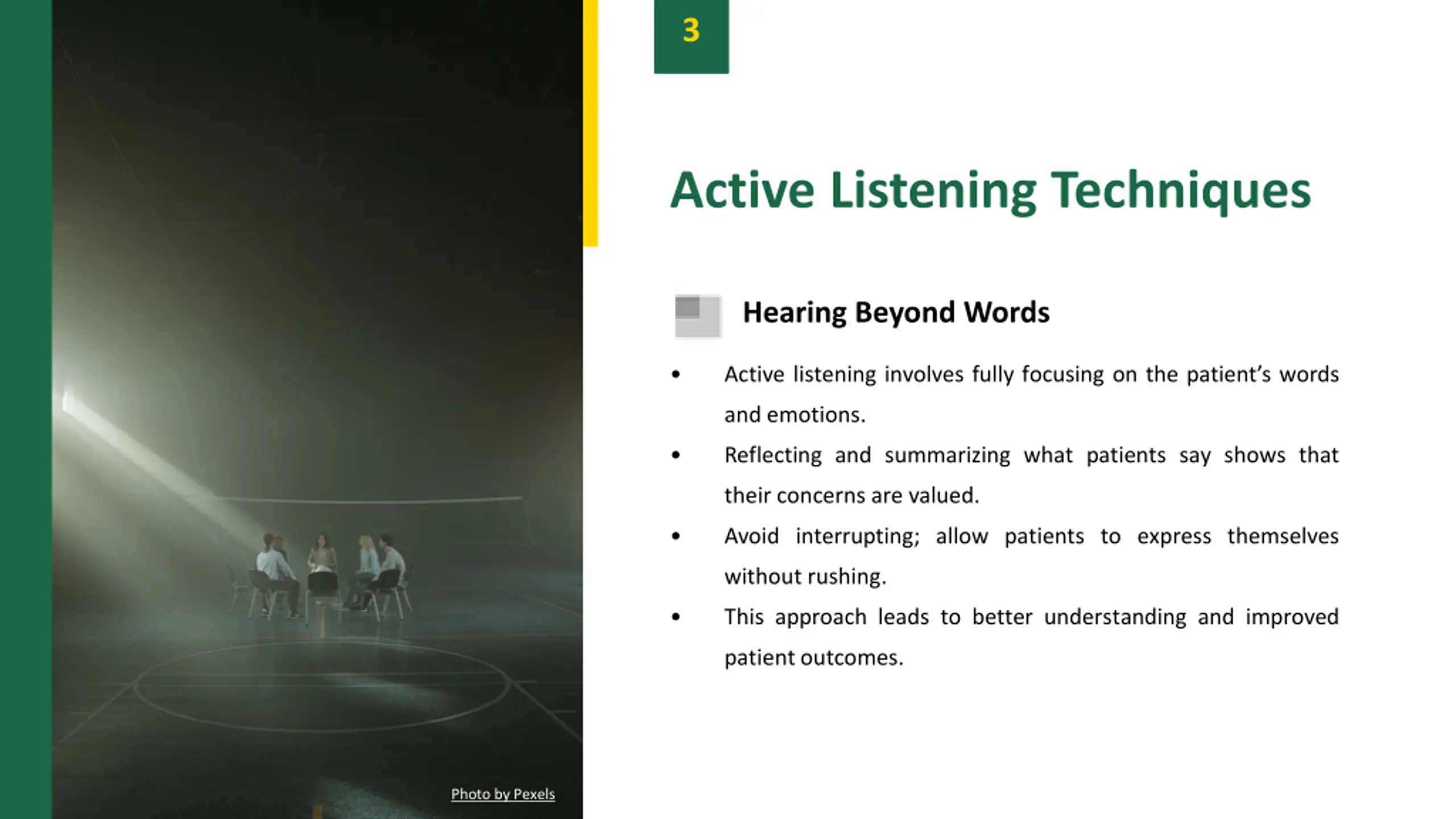 Photo by Pexels

3

Active Listening Techniques

Hearing Beyond Words

• Active listening involves fully focusing on the patient's words and emotions.
• Reflecting and summarizing what patients say shows that their concerns are valued.
• Avoid interrupting; allow patients to express themselves without rushing.
• This approach leads to better understanding and improved patient outcomes.